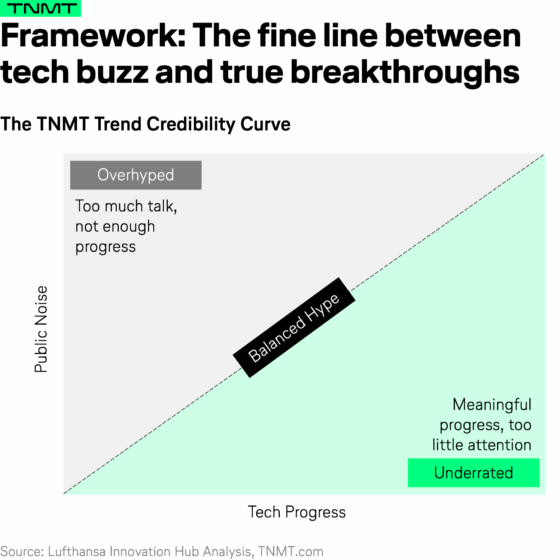 TNMT

Framework: The fine line between tech buzz and true breakthroughs

The TNMT Trend Credibility Curve

Overhyped

Too much talk, not enough progress

Public Noise

Balanced Hype

Meaningful progress, too little attention

Underrated

Tech Progress

Source: Lufthansa Innovation Hub Analysis, TNMT.com